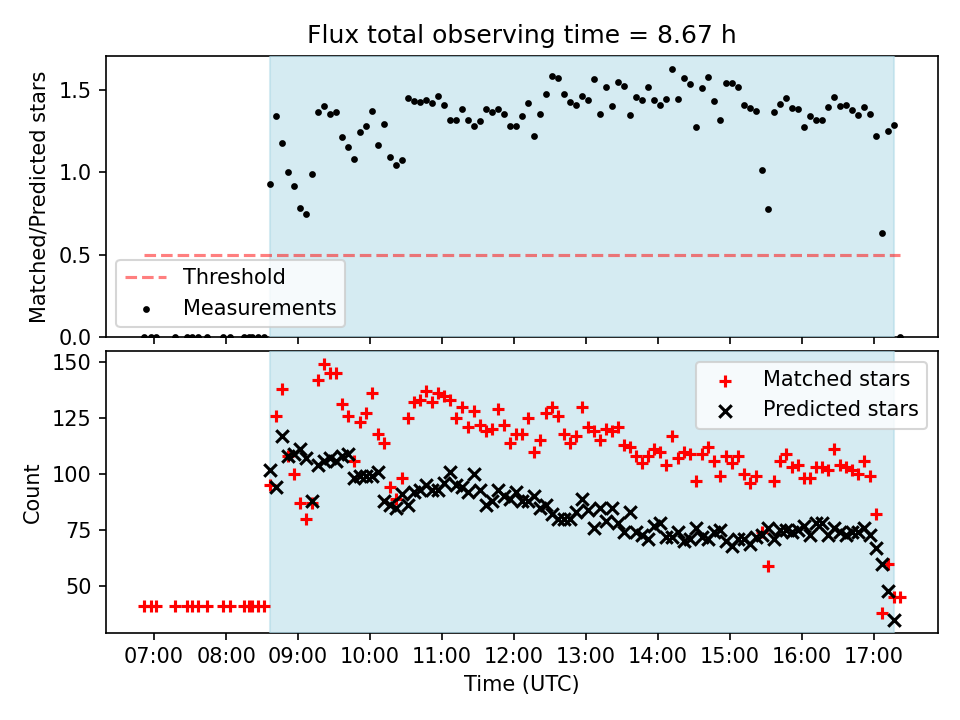 Flux total observing time = 8.67 h

Matched/Predicted stars

1.5
1.0
0.5
0.0

Threshold
Measurements

Count

150
125
100
75
50

Matched stars
Predicted stars

07:00
08:00
09:00
10:00
11:00
12:00
13:00
14:00
15:00
16:00
17:00

Time (UTC)